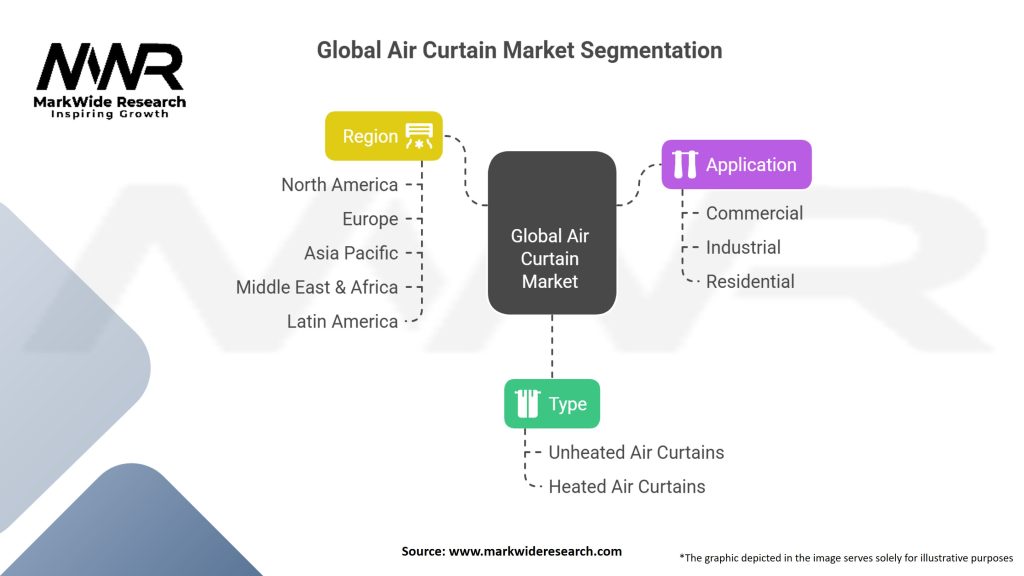 MWR
MarkWide Research
Inspiring Growth

Global Air Curtain Market Segmentation

Region
North America
Europe
Asia Pacific
Middle East & Africa
Latin America

Global Air Curtain Market

Application
Commercial
Industrial
Residential

Type
Unheated Air Curtains
Heated Air Curtains

Source: www.markwideresearch.com

*The graphic depicted in the image serves solely for illustrative purposes